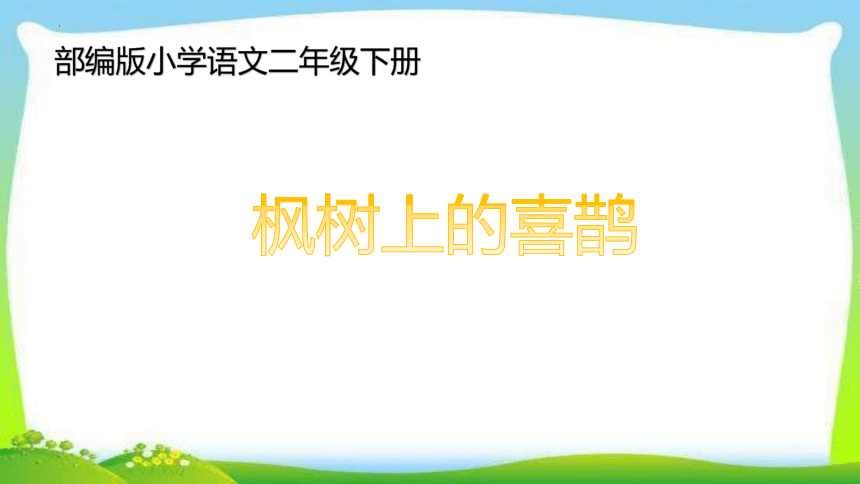 部编版小学语文二年级下册

枫树上的喜鹊